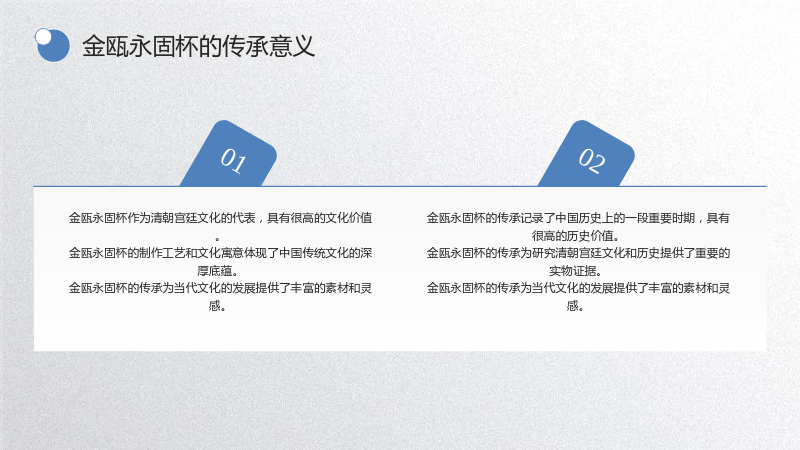 金瓯永固杯的传承意义

01

金瓯永固杯作为清朝宫廷文化的代表，具有很高的文化价值。

金瓯永固杯的制作工艺和文化寓意体现了中国传统文化的深厚底蕴。

金瓯永固杯的传承为当代文化的发展提供了丰富的素材和灵感。

02

金瓯永固杯的传承记录了中国历史上的一段重要时期，具有很高的历史价值。

金瓯永固杯的传承为研究清朝宫廷文化和历史提供了重要的实物证据。

金瓯永固杯的传承为当代文化的发展提供了丰富的素材和灵感。